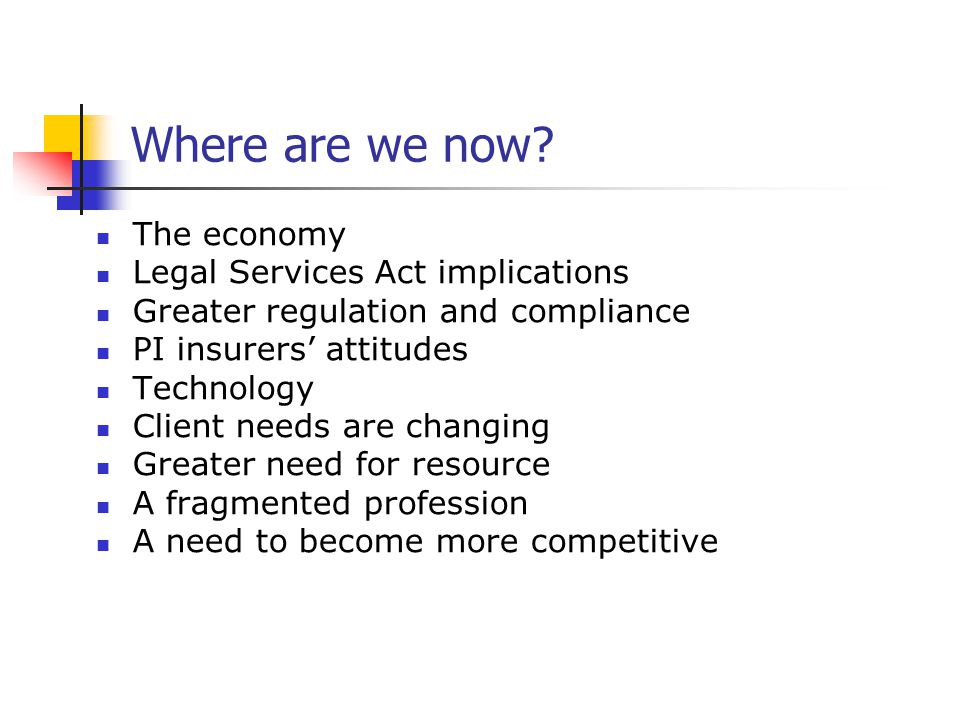 Where are we now?

- The economy
- Legal Services Act implications
- Greater regulation and compliance
- PI insurers’ attitudes
- Technology
- Client needs are changing
- Greater need for resource
- A fragmented profession
- A need to become more competitive